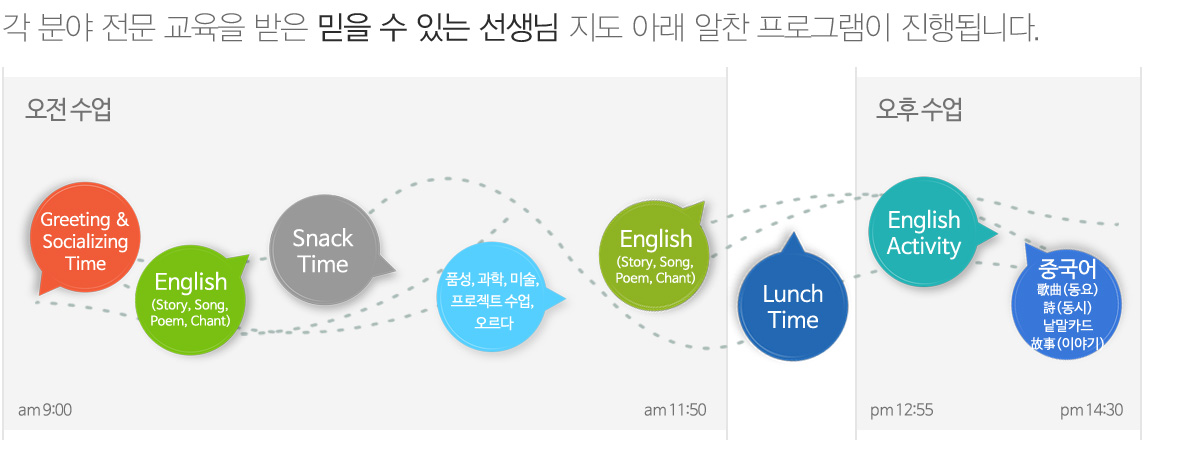 각 분야 전문 교육을 받은 믿을 수 있는 선생님 지도 아래 알찬 프로그램이 진행됩니다.

오전수업

Greeting & Socializing Time

English
(Story, Song, Poem, Chant)

Snack Time

품성, 과학, 미술, 프로젝트 수업, 오르다

English
(Story, Song, Poem, Chant)

am 9:00

am 11:50

Lunch Time

오후수업

English Activity

중국어
歌曲(동요)
詩(동시)
낱말카드
故事(이야기)

pm 12:55

pm 14:30